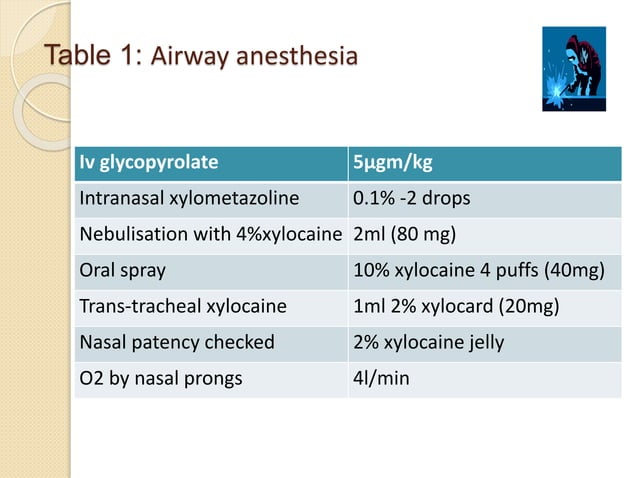 Table 1: Airway anesthesia

| Iv glycopyrolate | 5µgm/kg |
|---|---|
| Intranasal xylometazoline | 0.1% -2 drops |
| Nebulisation with 4%xylocaine | 2ml (80 mg) |
| Oral spray | 10% xylocaine 4 puffs (40mg) |
| Trans-tracheal xylocaine | 1ml 2% xylocard (20mg) |
| Nasal patency checked | 2% xylocaine jelly |
| O2 by nasal prongs | 4l/min |